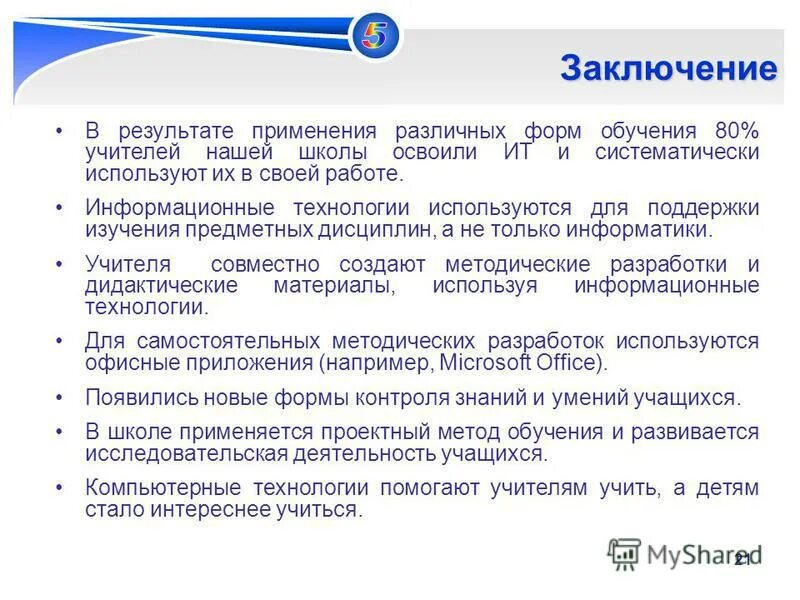 5

Заключение

• В результате применения различных форм обучения 80% учителей нашей школы освоили ИТ и систематически используют их в своей работе.

• Информационные технологии используются для поддержки изучения предметных дисциплин, а не только информатики.

• Учителя совместно создают методические разработки и дидактические материалы, используя информационные технологии.

• Для самостоятельных методических разработок используются офисные приложения (например, Microsoft Office).

• Появились новые формы контроля знаний и умений учащихся.

• В школе применяется проектный метод обучения и развивается исследовательская деятельность учащихся.

• Компьютерные технологии помогают учителям учить, а детям стало интереснее учиться.

MyShared

21